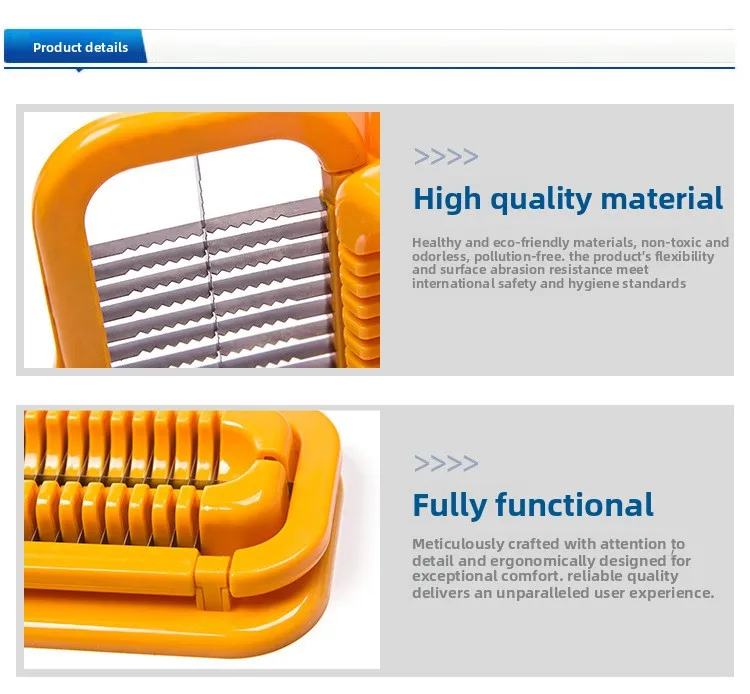 Product details

>>>>

High quality material

Healthy and eco-friendly materials, non-toxic and odorless, pollution-free. the product's flexibility and surface abrasion resistance meet international safety and hygiene standards

>>>>

Fully functional

Meticulously crafted with attention to detail and ergonomically designed for exceptional comfort. reliable quality delivers an unparalleled user experience.